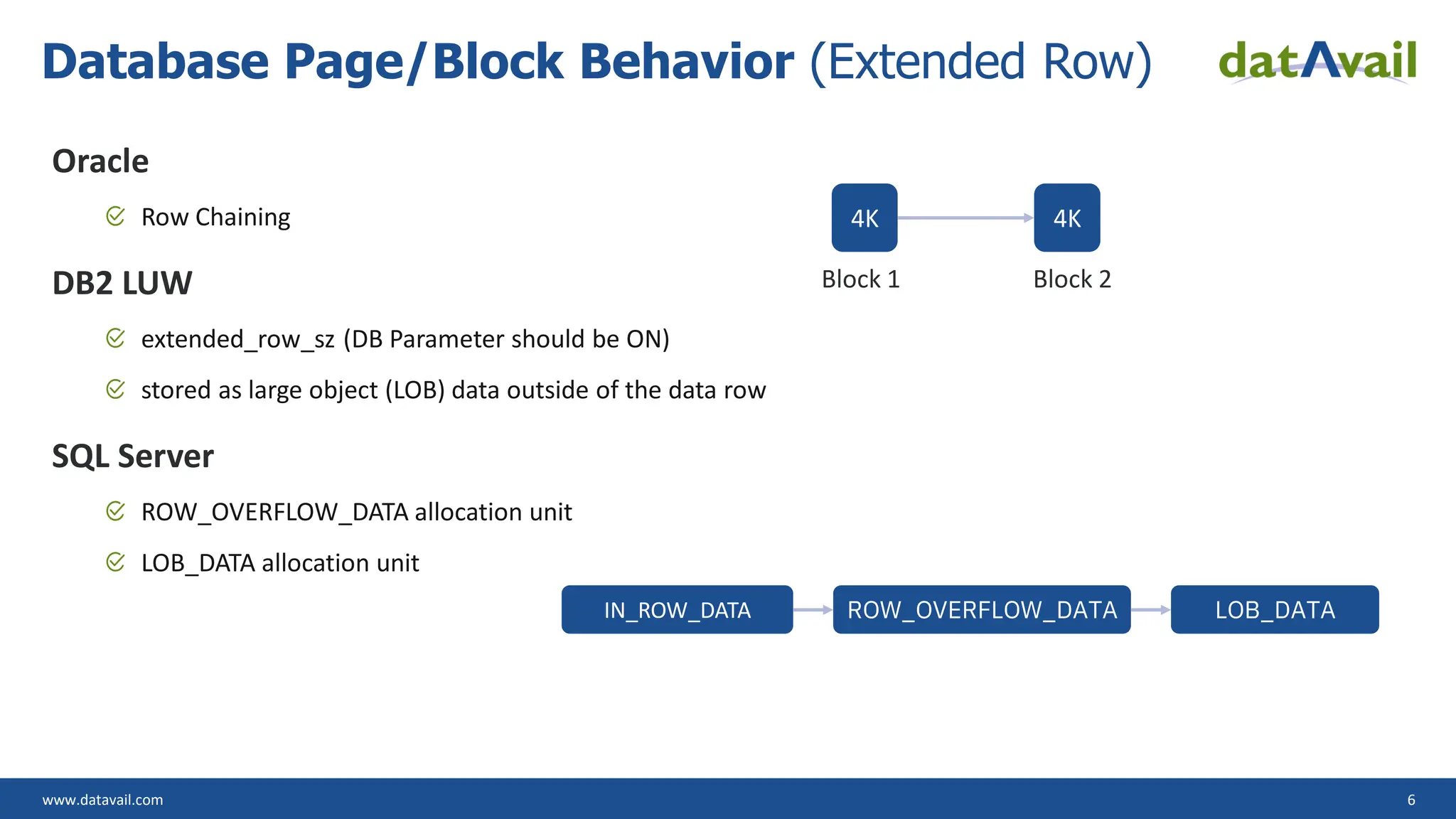 Database Page/Block Behavior (Extended Row)

datAvail

Oracle

Row Chaining

4K

4K

Block 1

Block 2

DB2 LUW

extended_row_sz (DB Parameter should be ON)

stored as large object (LOB) data outside of the data row

SQL Server

ROW_OVERFLOW_DATA allocation unit

LOB_DATA allocation unit

IN_ROW_DATA

ROW_OVERFLOW_DATA

LOB_DATA

www.datavail.com

6